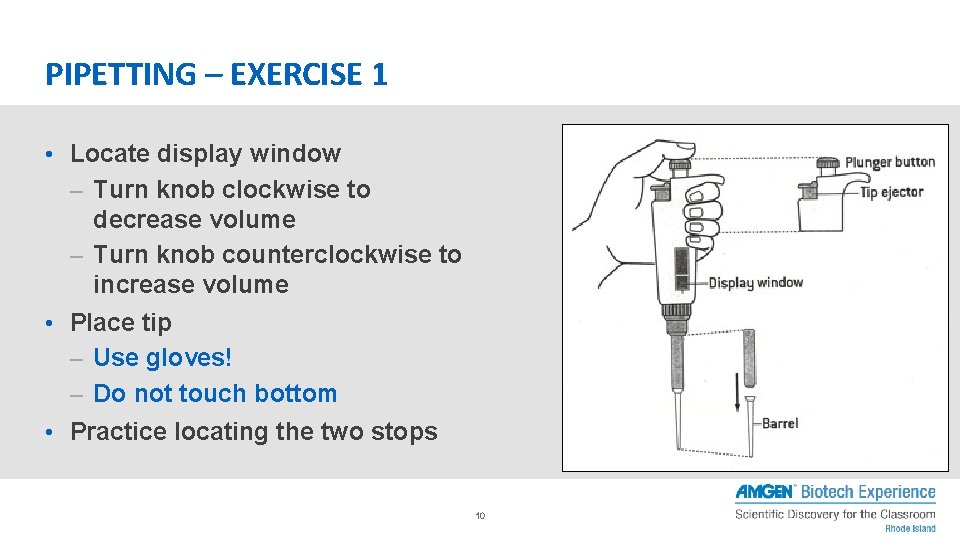 PIPETTING – EXERCISE 1

• Locate display window
– Turn knob clockwise to decrease volume
– Turn knob counterclockwise to increase volume
• Place tip
– Use gloves!
– Do not touch bottom
• Practice locating the two stops

Plunger button
Tip ejector
Display window
Barrel

10

AMGEN Biotech Experience
Scientific Discovery for the Classroom
Rhode Island